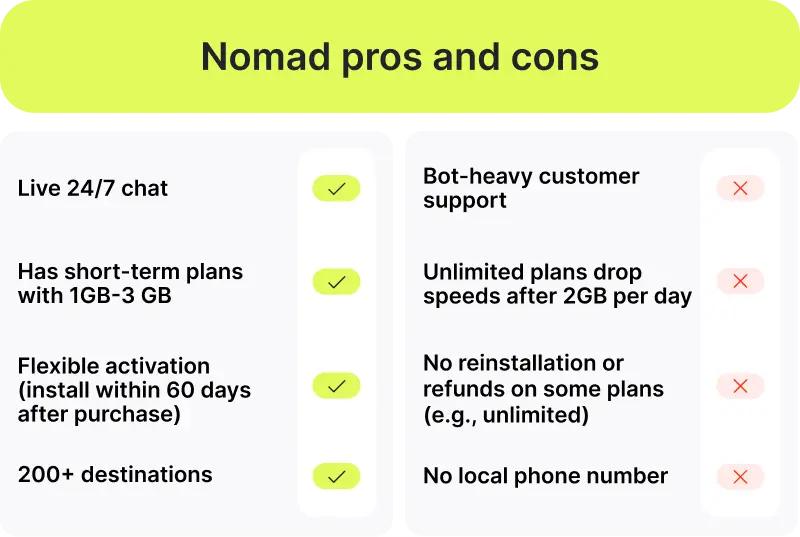 Nomad pros and cons

Live 24/7 chat

Has short-term plans with 1GB-3 GB

Flexible activation (install within 60 days after purchase)

200+ destinations

Bot-heavy customer support

Unlimited plans drop speeds after 2GB per day

No reinstallation or refunds on some plans (e.g., unlimited)

No local phone number